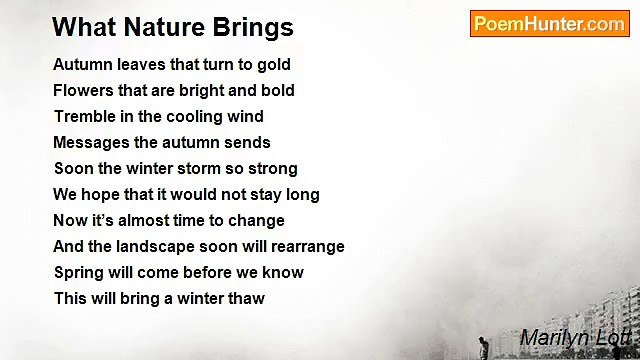 What Nature Brings

PoemHunter.com

Autumn leaves that turn to gold
Flowers that are bright and bold
Tremble in the cooling wind
Messages the autumn sends
Soon the winter storm so strong
We hope that it would not stay long
Now it's almost time to change
And the landscape soon will rearrange
Spring will come before we know
This will bring a winter thaw

Marilyn Lott